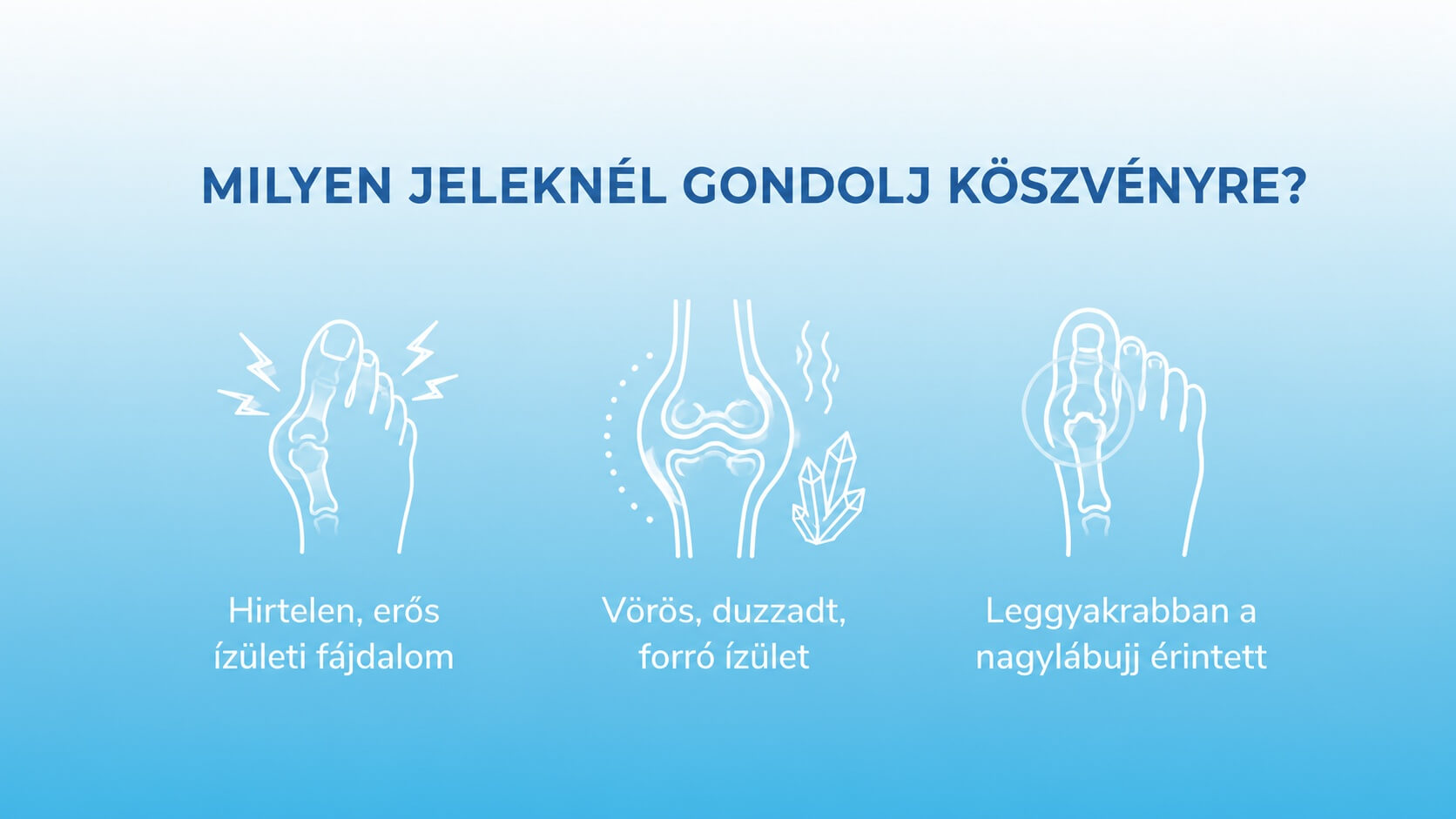 MILYEN JELEKNÉL GONDOLJ KÖSZVÉNYRE?

Hirtelen, erős ízületi fájdalom

Vörös, duzzadt, forró ízület

Leggyakrabban a nagylábujj érintett